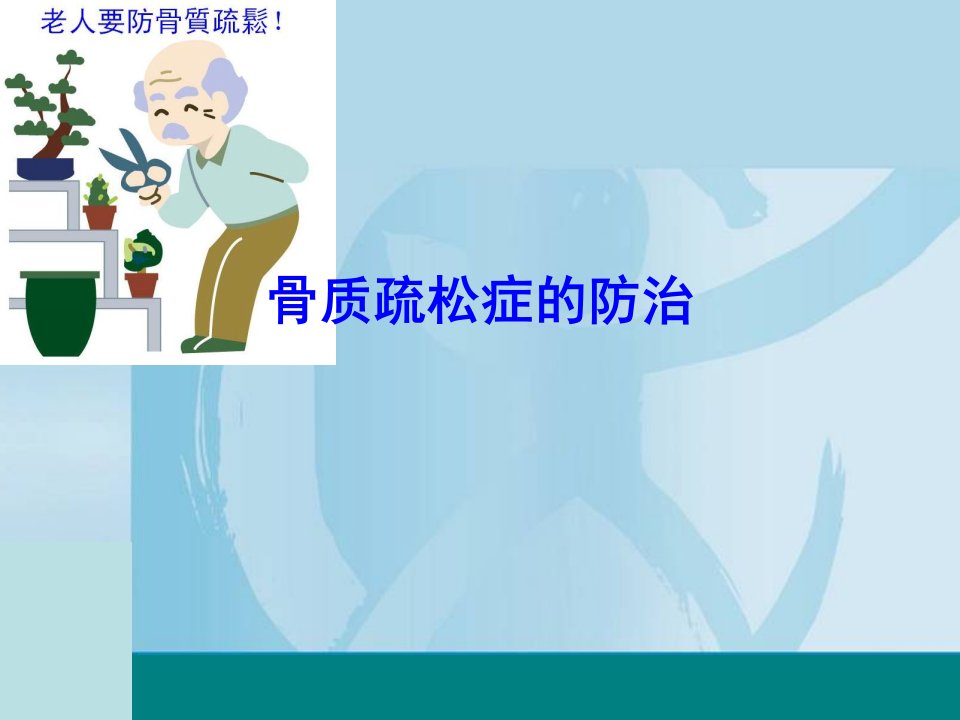 老人要防骨質疏鬆！

骨质疏松症的防治